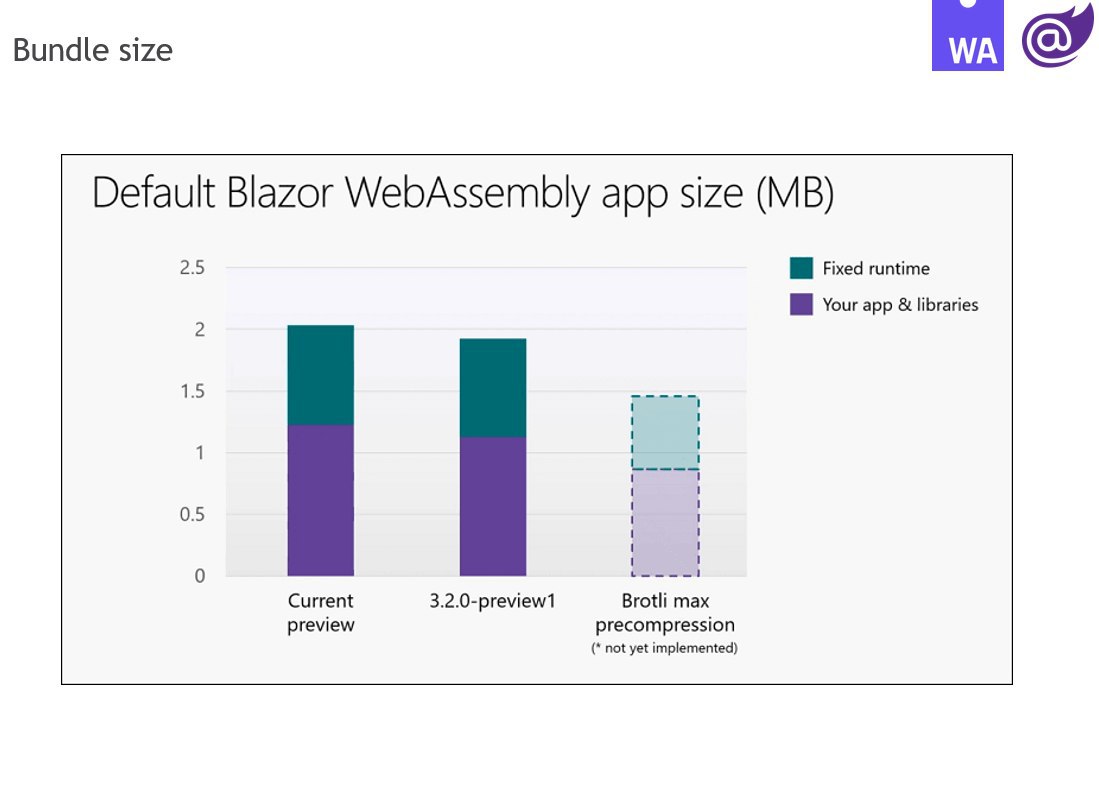 Bundle size

WA

Default Blazor WebAssembly app size (MB)

2.5
2
1.5
1
0.5
0

Fixed runtime
Your app & libraries

Current preview
3.2.0-preview1
Brotli max precompression
(* not yet implemented)